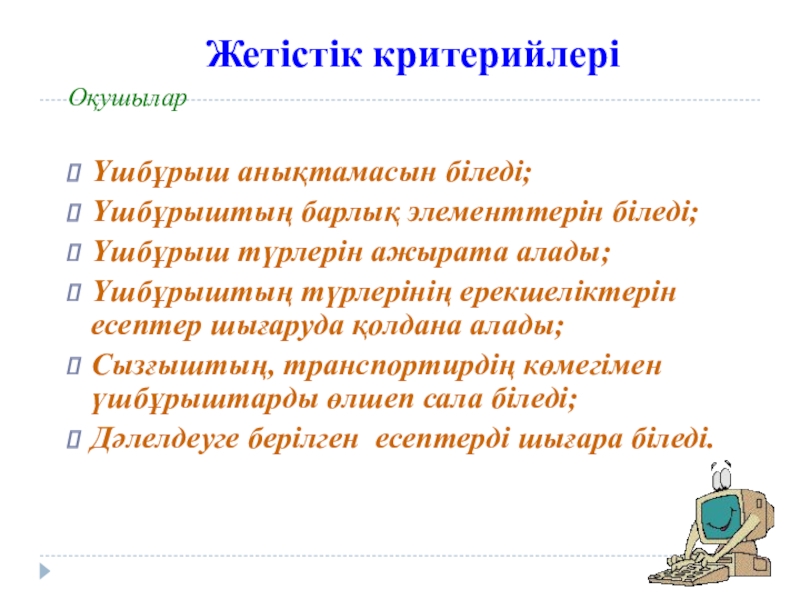 Жетістік критерийлері

Оқушылар

Үшбұрыш анықтамасын біледі;

Үшбұрыштың барлық элементтерін біледі;

Үшбұрыш түрлерін ажырата алады;

Үшбұрыштың түрлерінің ерекшеліктерін есептер шығаруда қолдана алады;

Сызғыштың, транспортирдің көмегімен үшбұрыштарды өлшеп сала біледі;

Дәлелдеуге берілген есептерді шығара біледі.